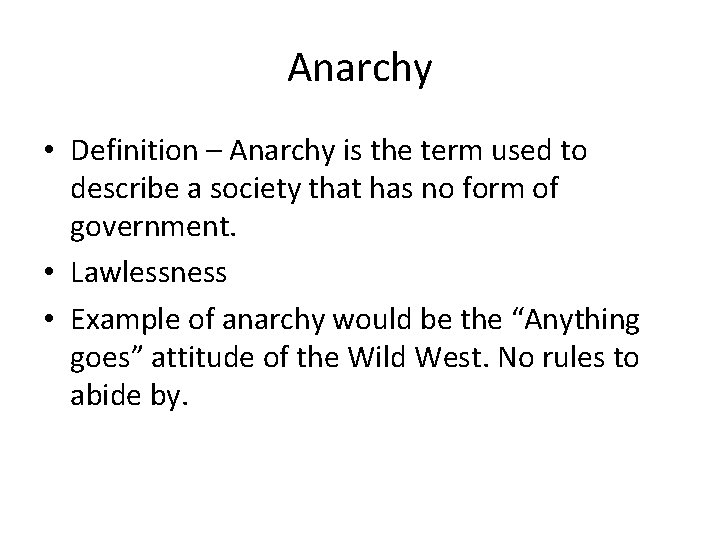 Anarchy

• Definition – Anarchy is the term used to describe a society that has no form of government.

• Lawlessness

• Example of anarchy would be the “Anything goes” attitude of the Wild West. No rules to abide by.